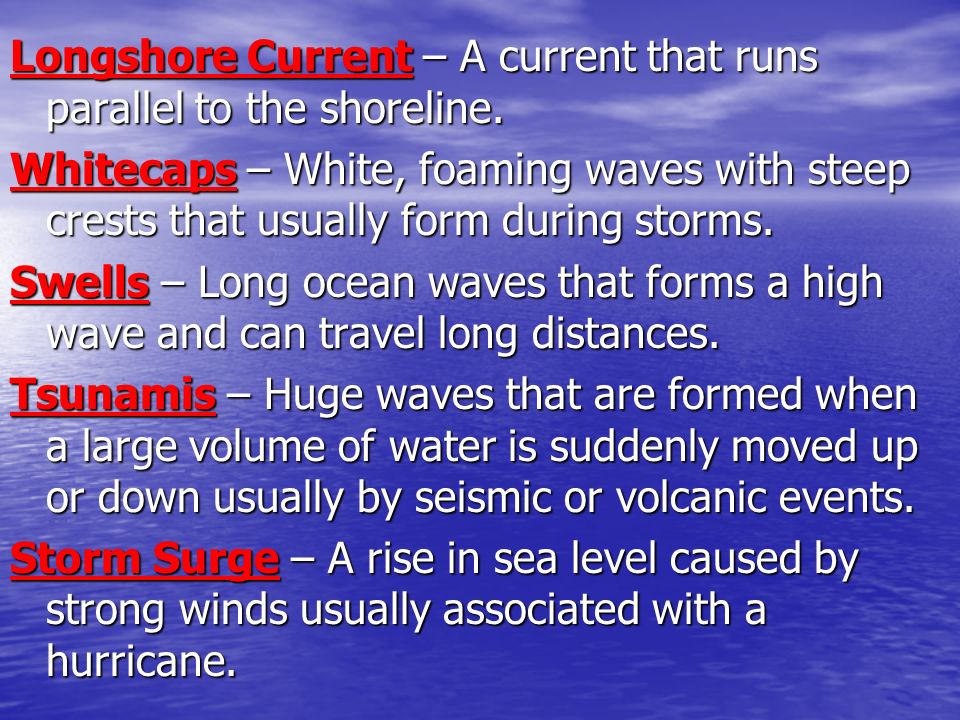 Longshore Current – A current that runs parallel to the shoreline.

Whitecaps – White, foaming waves with steep crests that usually form during storms.

Swells – Long ocean waves that forms a high wave and can travel long distances.

Tsunamis – Huge waves that are formed when a large volume of water is suddenly moved up or down usually by seismic or volcanic events.

Storm Surge – A rise in sea level caused by strong winds usually associated with a hurricane.